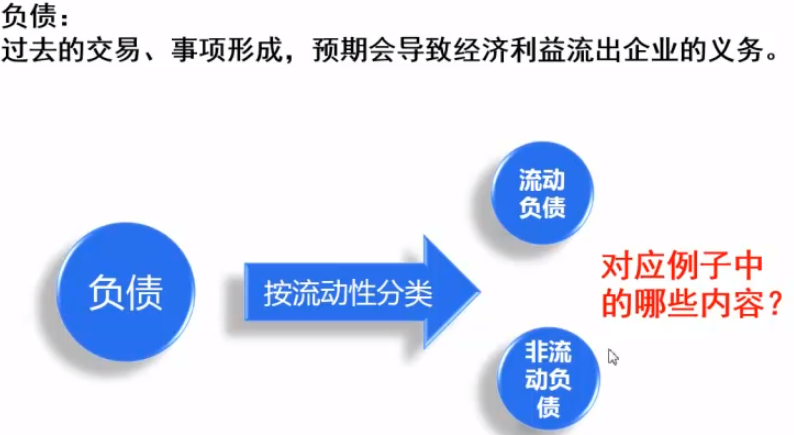 负债：
过去的交易、事项形成，预期会导致经济利益流出企业的义务。

负债

按流动性分类

流动负债

非流动负债

对应例子中的哪些内容？